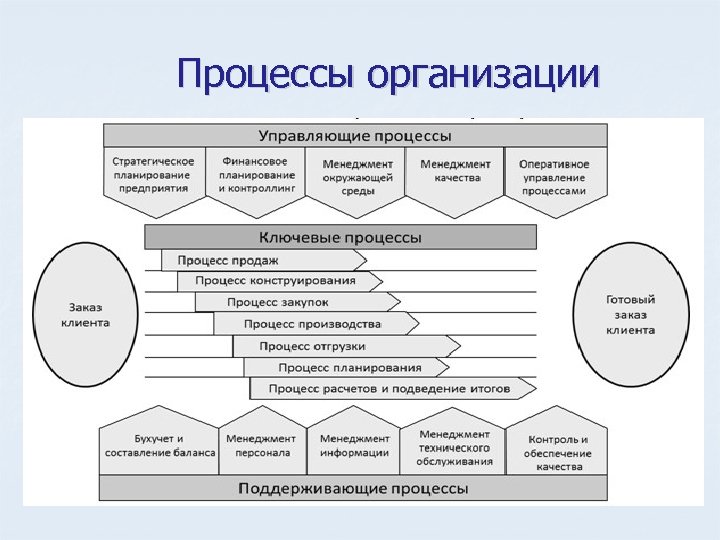 Процессы организации

Управляющие процессы

Стратегическое планирование предприятия

Финансовое планирование и контроллинг

Менеджмент окружающей среды

Менеджмент качества

Оперативное управление процессами

Ключевые процессы

Заказ клиента

Процесс продаж

Процесс конструирования

Процесс закупок

Процесс производства

Процесс отгрузки

Процесс планирования

Процесс расчетов и подведение итогов

Готовый заказ клиента

Бухучет и составление баланса

Менеджмент персонала

Менеджмент информации

Менеджмент технического обслуживания

Контроль и обеспечение качества

Поддерживающие процессы